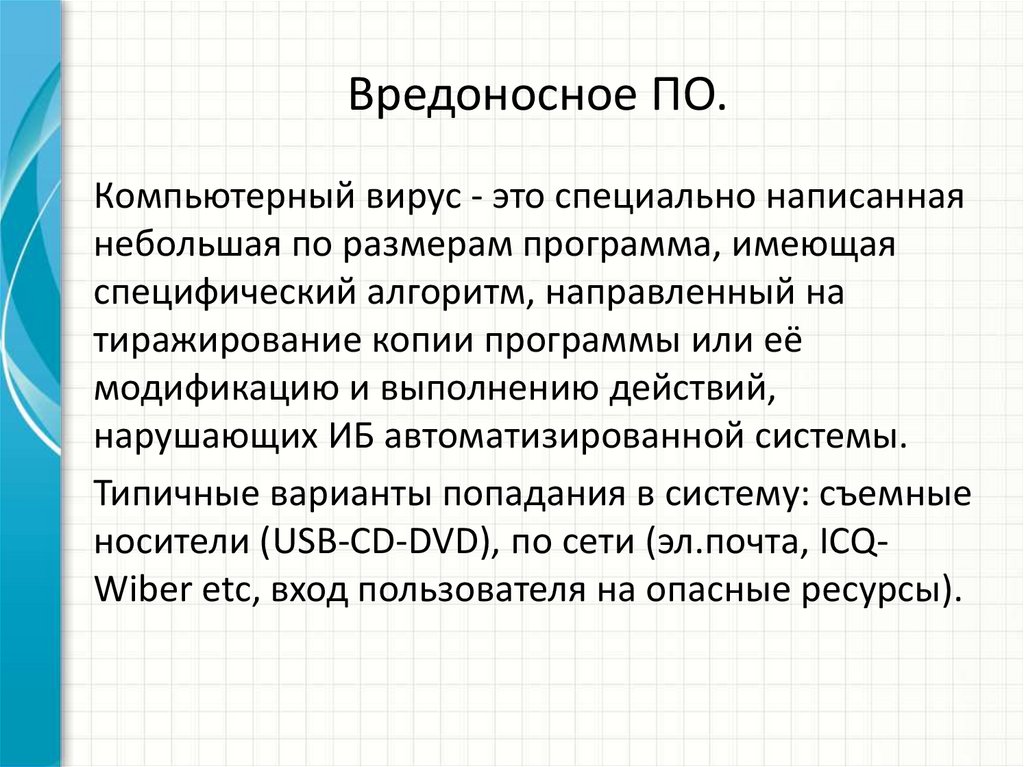 Вредоносное ПО.

Компьютерный вирус - это специально написанная небольшая по размерам программа, имеющая специфический алгоритм, направленный на тиражирование копии программы или её модификацию и выполнению действий, нарушающих ИБ автоматизированной системы.

Типичные варианты попадания в систему: съемные носители (USB-CD-DVD), по сети (эл.почта, ICQ-Wiber etc, вход пользователя на опасные ресурсы).